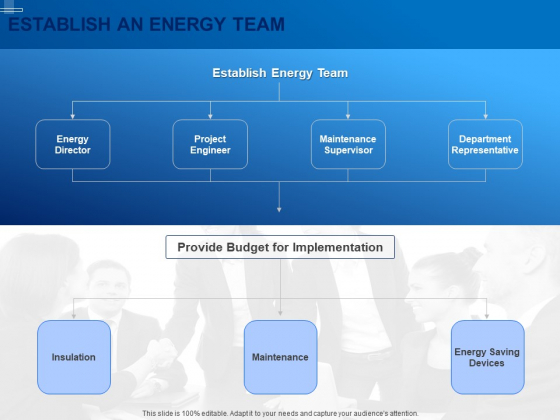 ESTABLISH AN ENERGY TEAM

Establish Energy Team

Energy Director

Project Engineer

Maintenance Supervisor

Department Representative

Provide Budget for Implementation

Insulation

Maintenance

Energy Saving Devices

This slide is 100% editable. Adapt it to your needs and capture your audience's attention.